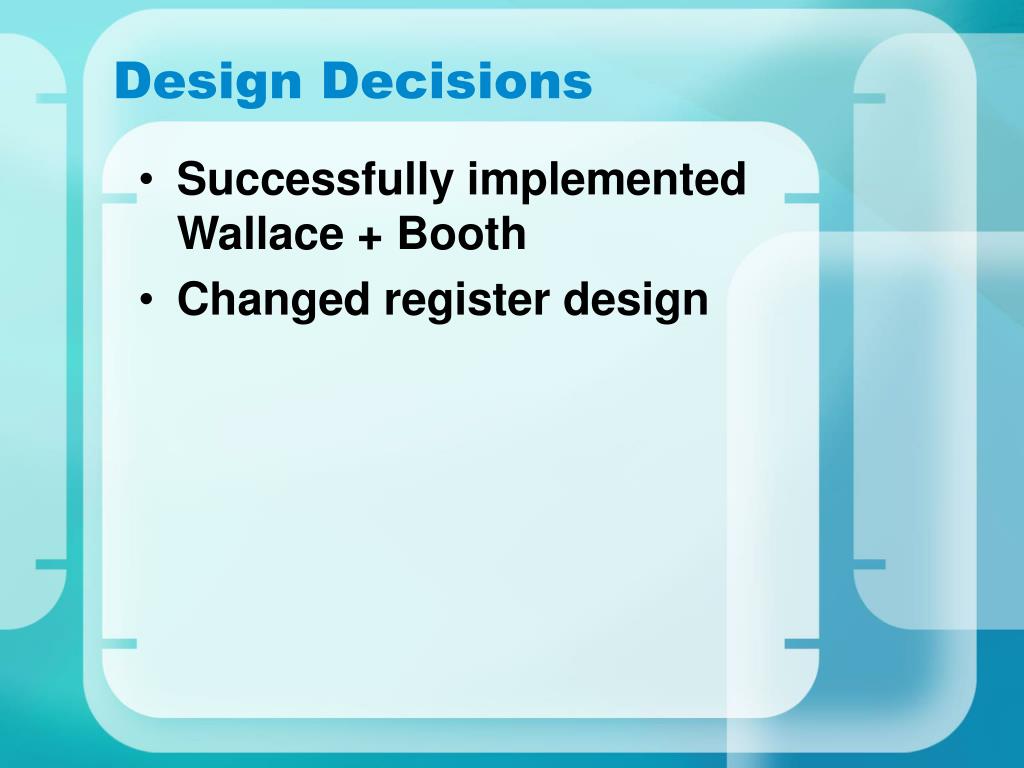 Design Decisions

• Successfully implemented Wallace + Booth
• Changed register design